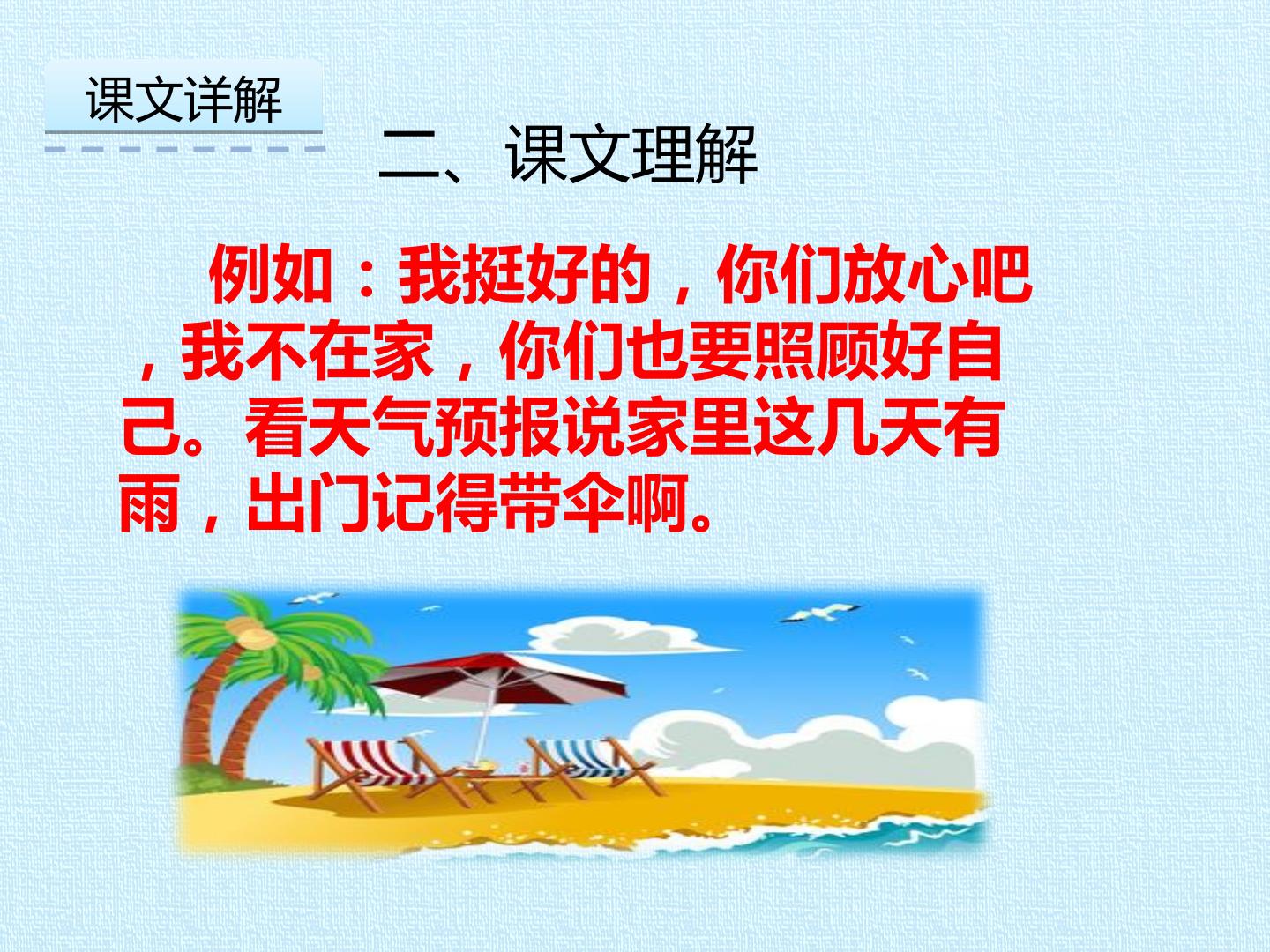 课文详解

二、课文理解

例如：我挺好的，你们放心吧，我不在家，你们也要照顾好自己。看天气预报说家里这几天有雨，出门记得带伞啊。